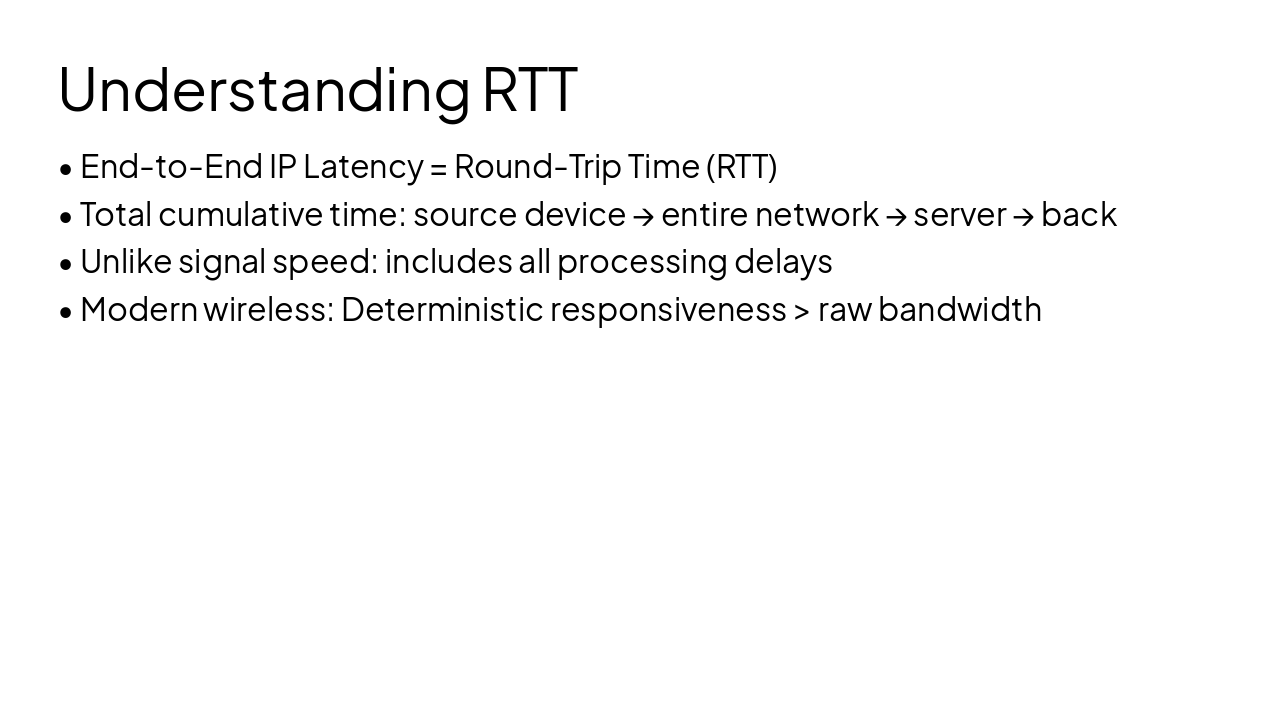 Understanding RTT

• End-to-End IP Latency = Round-Trip Time (RTT)
• Total cumulative time: source device → entire network → server → back
• Unlike signal speed: includes all processing delays
• Modern wireless: Deterministic responsiveness > raw bandwidth